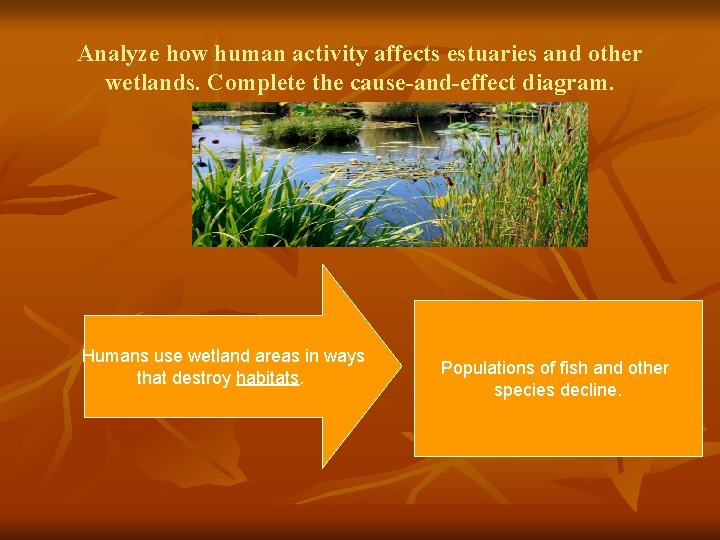 Analyze how human activity affects estuaries and other wetlands. Complete the cause-and-effect diagram.

Humans use wetland areas in ways that destroy habitats.

Populations of fish and other species decline.